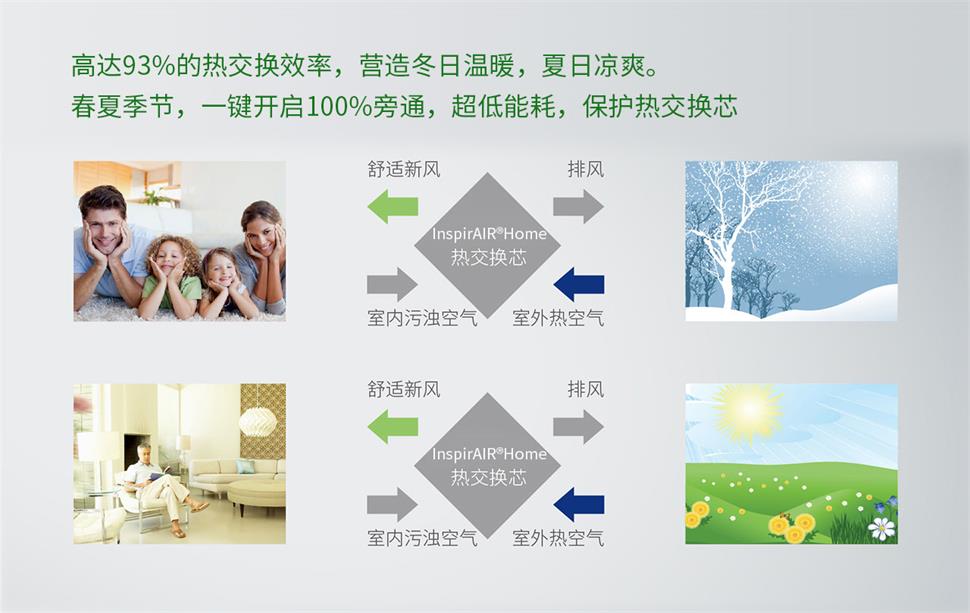 高达93%的热交换效率，营造冬日温暖，夏日凉爽。
春夏季节，一键开启100%旁通，超低能耗，保护热交换芯

舒适新风
排风
InspirAIR®Home
热交换芯
室内污浊空气
室外热空气

舒适新风
排风
InspirAIR®Home
热交换芯
室内污浊空气
室外热空气